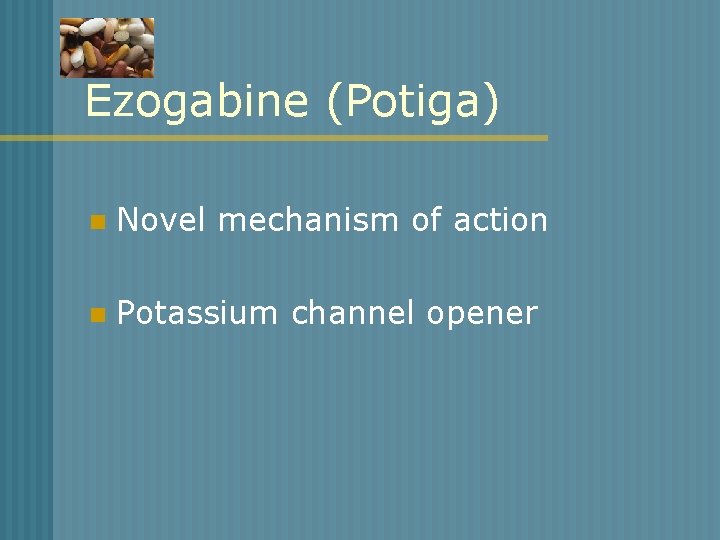 Ezogabine (Potiga)

Novel mechanism of action

Potassium channel opener